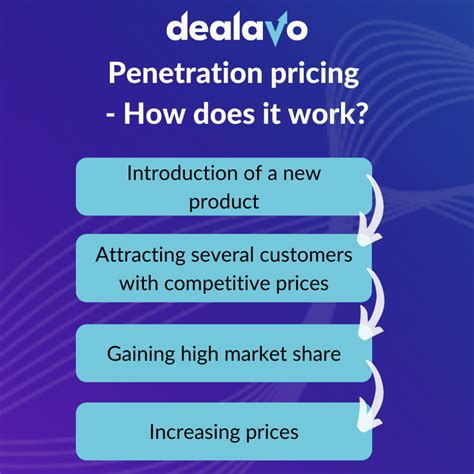 dealavo

Penetration pricing - How does it work?

Introduction of a new product

Attracting several customers with competitive prices

Gaining high market share

Increasing prices